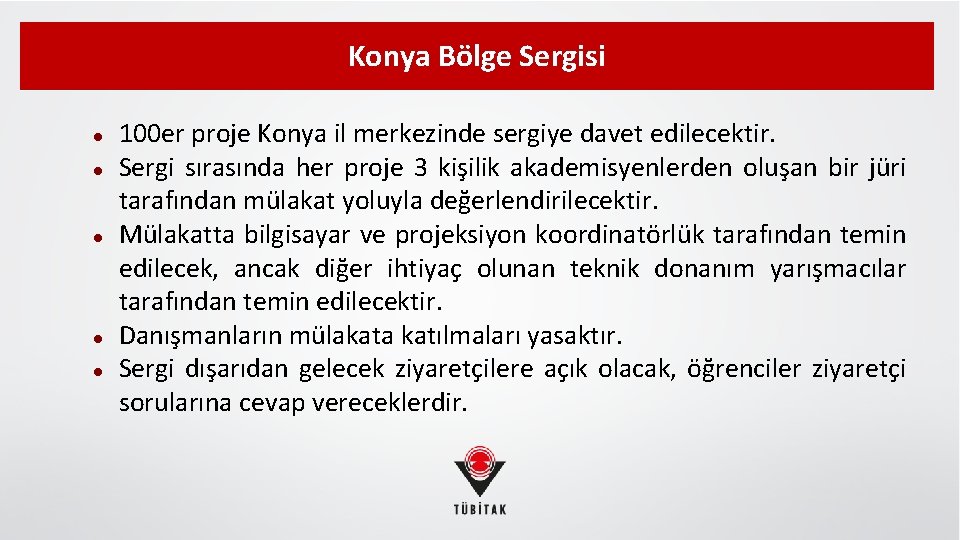 Konya Bölge Sergisi

- 100er proje Konya il merkezinde sergiye davet edilecektir.
- Sergi sırasında her proje 3 kişilik akademisyenlerden oluşan bir jüri tarafından mülakat yoluyla değerlendirilecektir.
- Mülakatta bilgisayar ve projeksiyon koordinatörlük tarafından temin edilecek, ancak diğer ihtiyaç olunan teknik donanım yarışmacılar tarafından temin edilecektir.
- Danışmanların mülakata katılmaları yasaktır.
- Sergi dışarıdan gelecek ziyaretçilere açık olacak, öğrenciler ziyaretçi sorularına cevap vereceklerdir.

TÜBİTAK